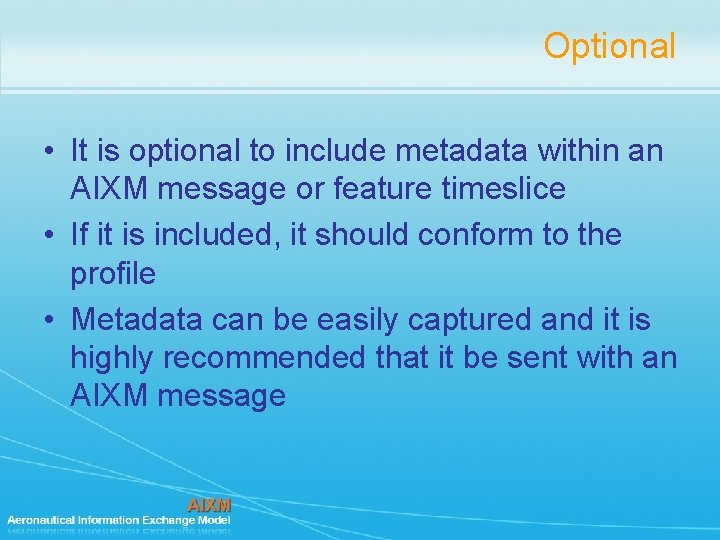 Optional

• It is optional to include metadata within an AIXM message or feature timeslice
• If it is included, it should conform to the profile
• Metadata can be easily captured and it is highly recommended that it be sent with an AIXM message

AIXM
Aeronautical Information Exchange Model